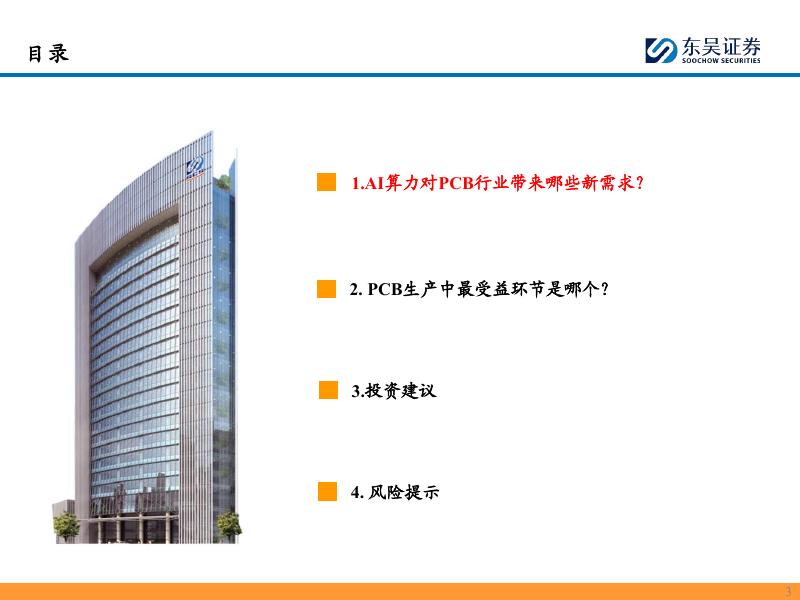 目录

东吴证券
SOOCHOW SECURITIES

1.AI算力对PCB行业带来哪些新需求?

2. PCB生产中最受益环节是哪个?

3.投资建议

4. 风险提示

3